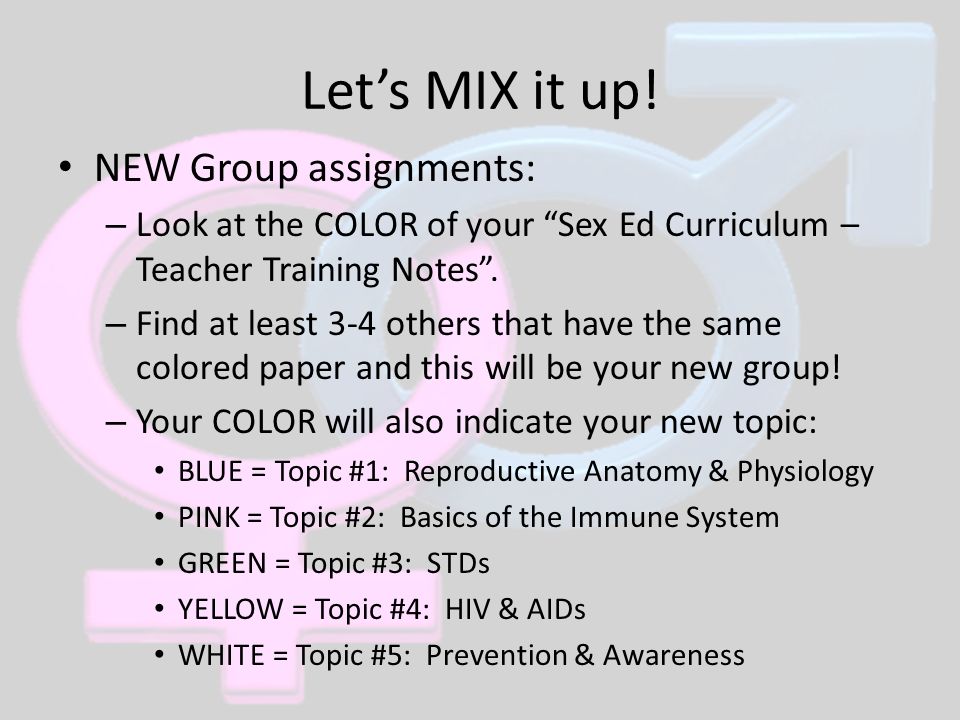 Let’s MIX it up!

• NEW Group assignments:
– Look at the COLOR of your “Sex Ed Curriculum – Teacher Training Notes”.
– Find at least 3-4 others that have the same colored paper and this will be your new group!
– Your COLOR will also indicate your new topic:
• BLUE = Topic #1: Reproductive Anatomy & Physiology
• PINK = Topic #2: Basics of the Immune System
• GREEN = Topic #3: STDs
• YELLOW = Topic #4: HIV & AIDs
• WHITE = Topic #5: Prevention & Awareness